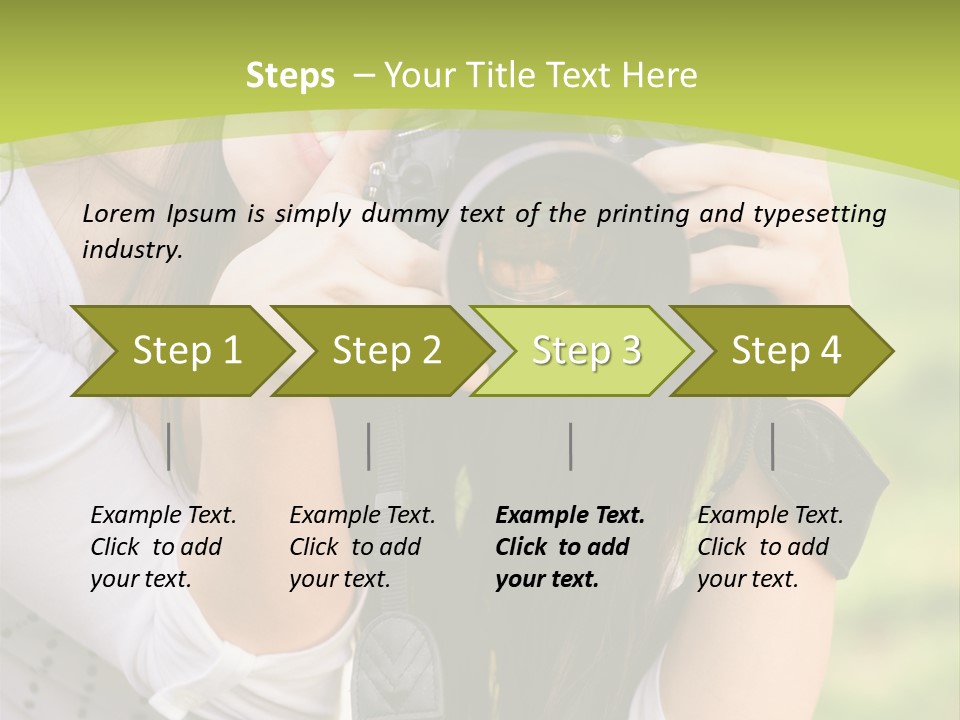 Steps – Your Title Text Here

Lorem Ipsum is simply dummy text of the printing and typesetting industry.

Step 1

Step 2

Step 3

Step 4

Example Text. Click to add your text.

Example Text. Click to add your text.

Example Text. Click to add your text.

Example Text. Click to add your text.